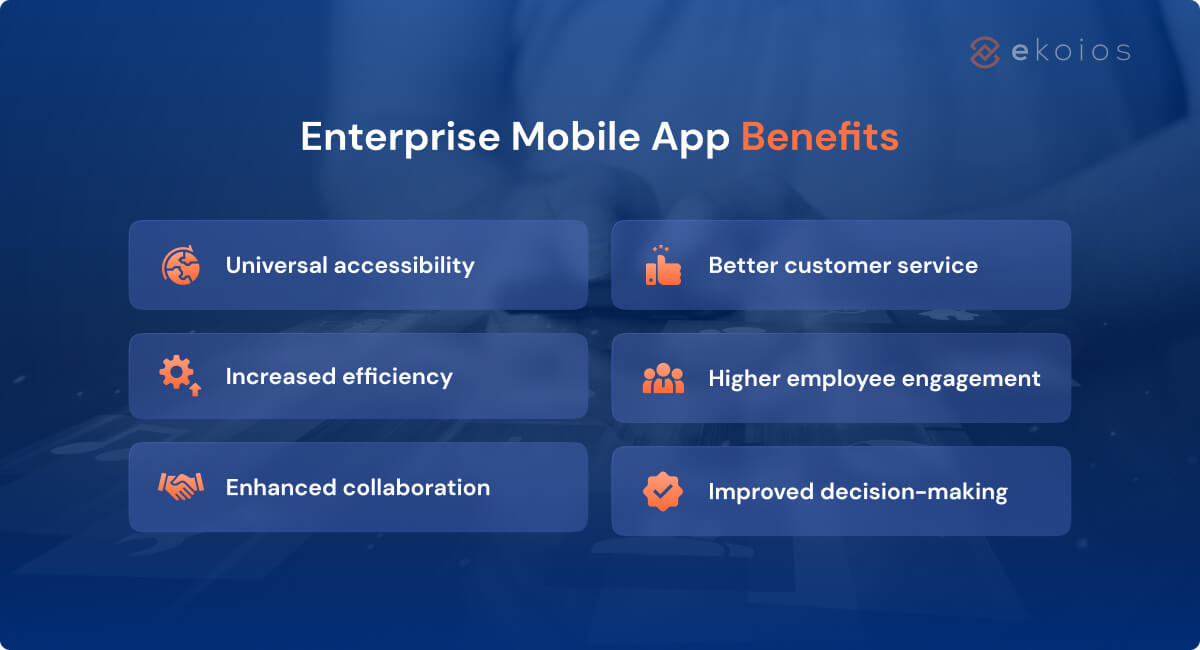 ekoios

Enterprise Mobile App Benefits

Universal accessibility

Increased efficiency

Enhanced collaboration

Better customer service

Higher employee engagement

Improved decision-making